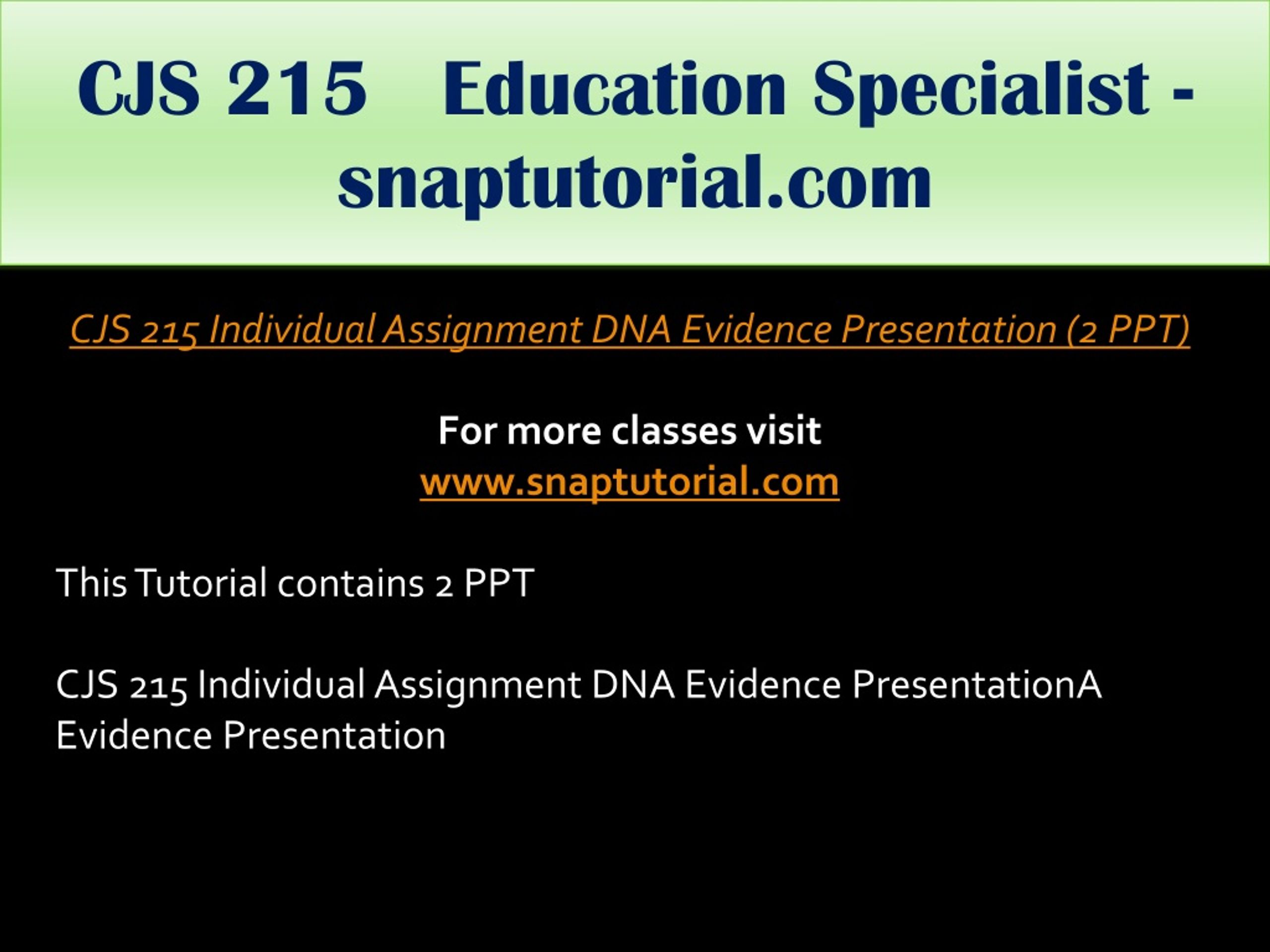 CJS 215 Education Specialist - snaptutorial.com

CJS 215 Individual Assignment DNA Evidence Presentation (2 PPT)

For more classes visit
www.snaptutorial.com

This Tutorial contains 2 PPT

CJS 215 Individual Assignment DNA Evidence PresentationA Evidence Presentation